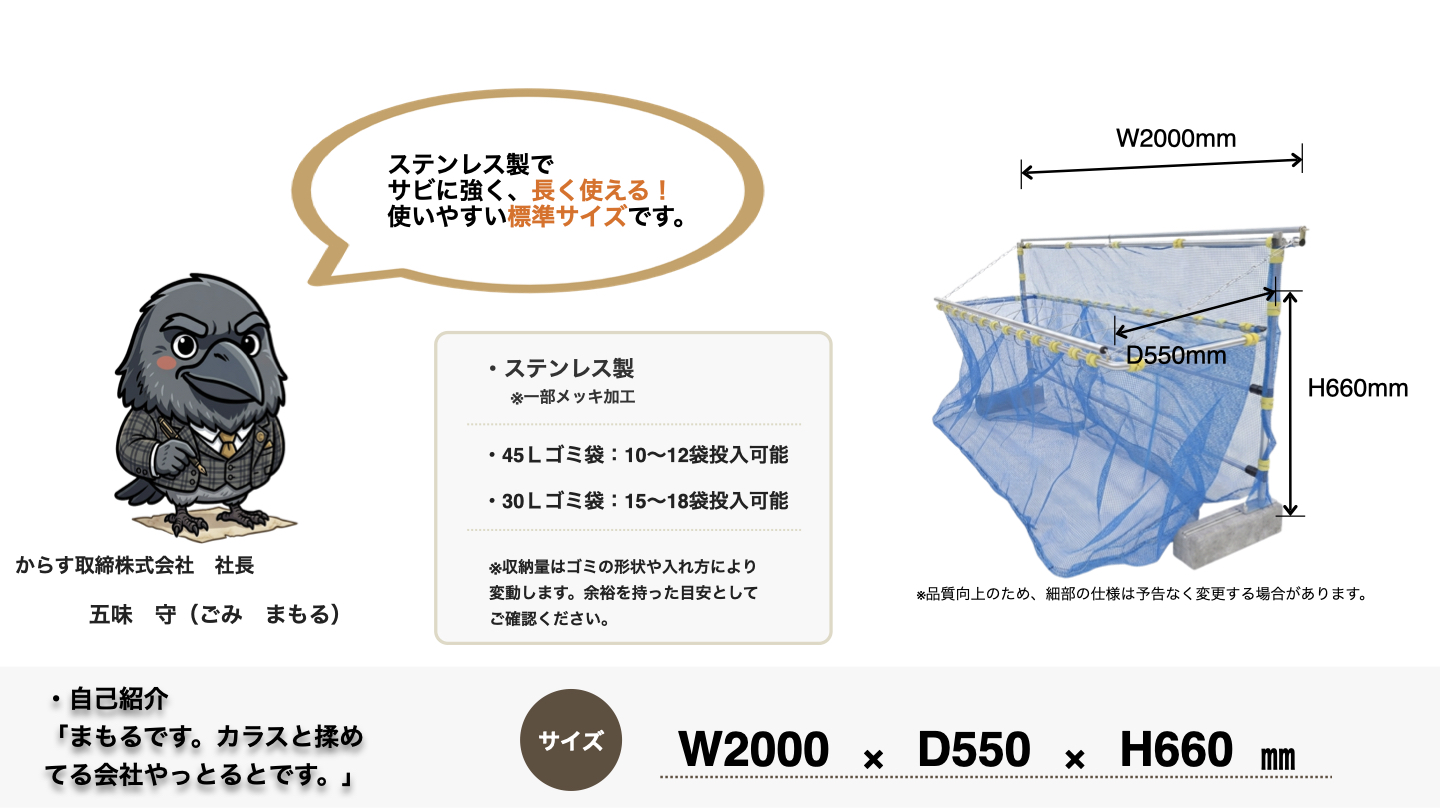 ステンレス製で
サビに強く、長く使える！
使いやすい標準サイズです。

からす取締株式会社　社長

五味　守（ごみ　まもる）

・ステンレス製
※一部メッキ加工

・45Ｌゴミ袋：10〜12袋投入可能

・30Ｌゴミ袋：15〜18袋投入可能

※収納量はゴミの形状や入れ方により変動します。余裕を持った目安としてご確認ください。

W2000mm

D550mm

H660mm

※品質向上のため、細部の仕様は予告なく変更する場合があります。

・自己紹介
「まもるです。カラスと揉めてる会社やっとるとです。」

サイズ

W2000 × D550 × H660 ㎜